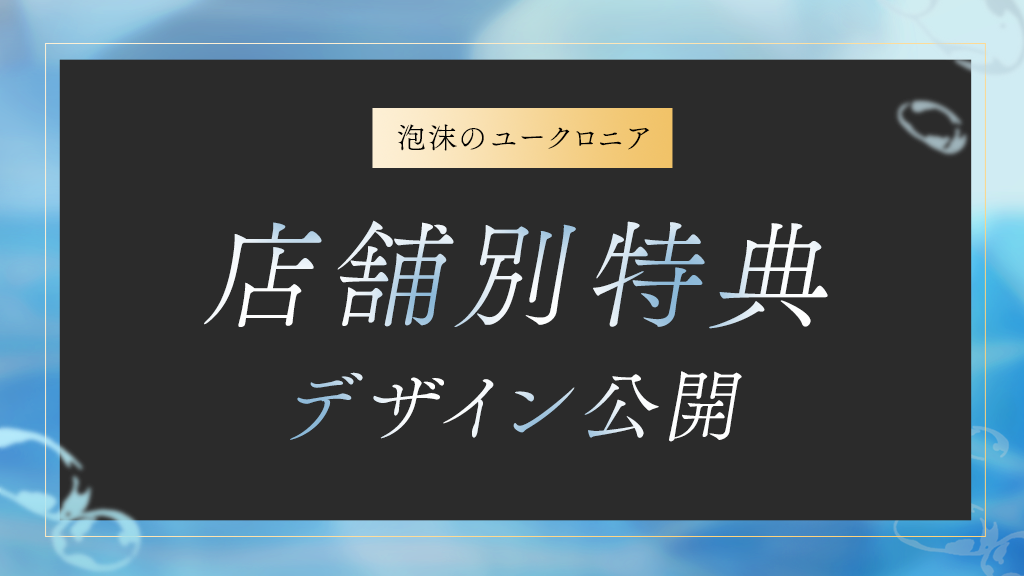 泡沫のユークロニア

店舗別特典

デザイン公開